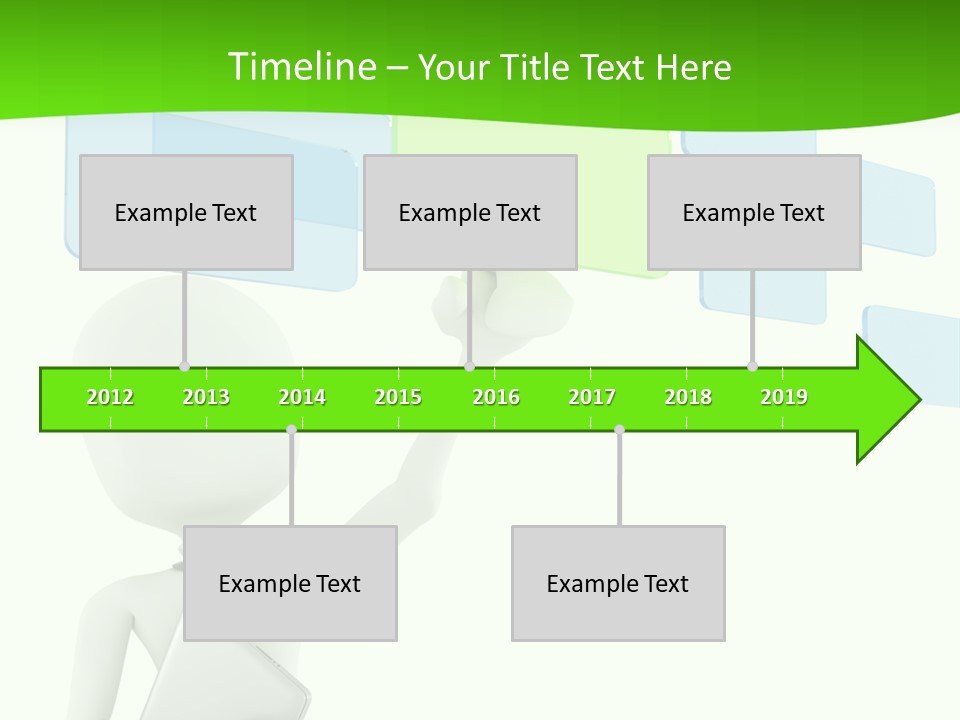 Timeline – Your Title Text Here

Example Text

Example Text

Example Text

2012 2013 2014 2015 2016 2017 2018 2019

Example Text

Example Text